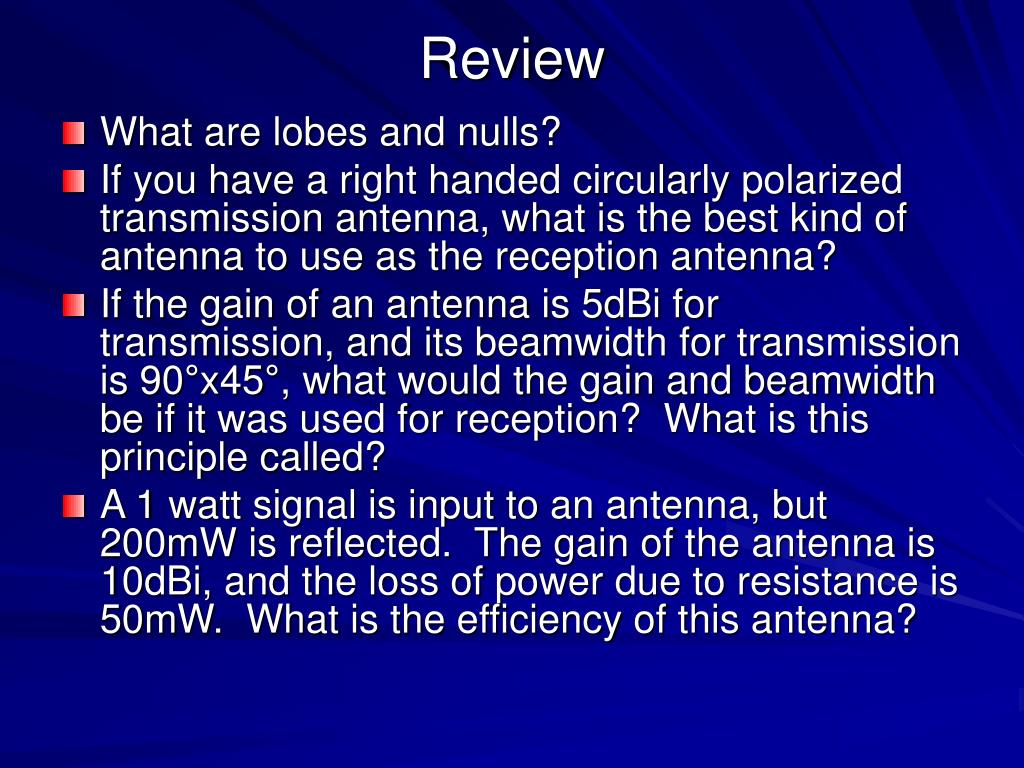 Review

What are lobes and nulls?

If you have a right handed circularly polarized transmission antenna, what is the best kind of antenna to use as the reception antenna?

If the gain of an antenna is 5dBi for transmission, and its beamwidth for transmission is 90°x45°, what would the gain and beamwidth be if it was used for reception? What is this principle called?

A 1 watt signal is input to an antenna, but 200mW is reflected. The gain of the antenna is 10dBi, and the loss of power due to resistance is 50mW. What is the efficiency of this antenna?